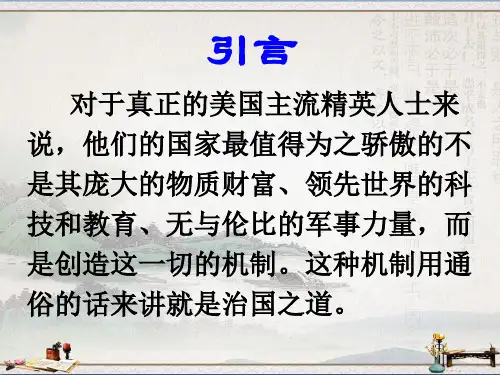 引言

对于真正的美国主流精英人士来说，他们的国家最值得为之骄傲的不是其庞大的物质财富、领先世界的科技和教育、无与伦比的军事力量，而是创造这一切的机制。这种机制用通俗的话来讲就是治国之道。